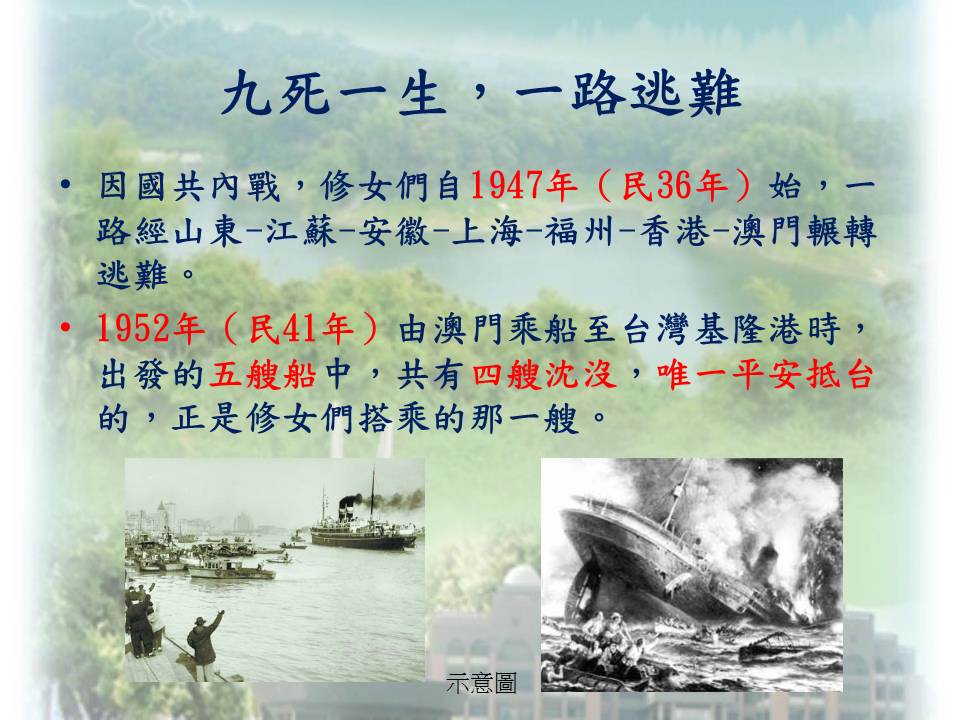 九死一生，一路逃難

• 因國共內戰，修女們自1947年（民36年）始，一路經山東-江蘇-安徽-上海-福州-香港-澳門輾轉逃難。

• 1952年（民41年）由澳門乘船至台灣基隆港時，出發的五艘船中，共有四艘沈沒，唯一平安抵台的，正是修女們搭乘的那一艘。

示意圖